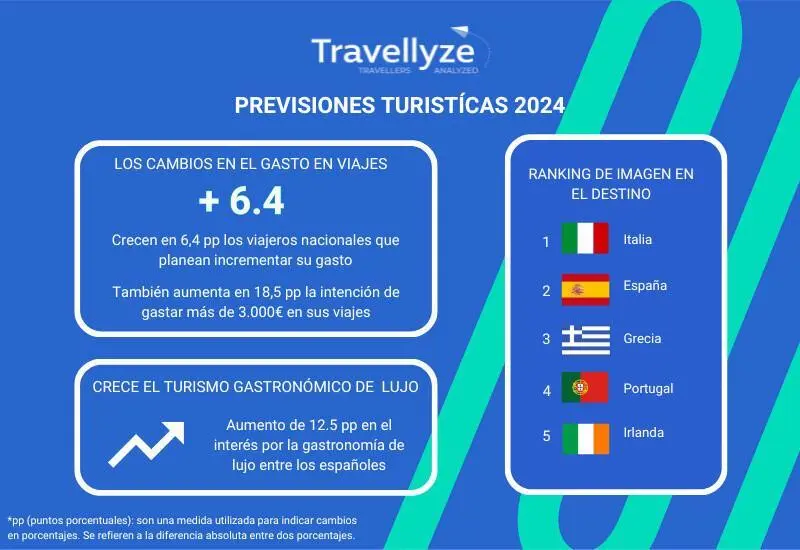 Travellyze
TRAVELLERS ANALYZED

PREVISIONES TURISTÍCAS 2024

LOS CAMBIOS EN EL GASTO EN VIAJES

+ 6.4

Crecen en 6,4 pp los viajeros nacionales que planean incrementar su gasto

También aumenta en 18,5 pp la intención de gastar más de 3.000€ en sus viajes

CRECE EL TURISMO GASTRONÓMICO DE LUJO

Aumento de 12.5 pp en el interés por la gastronomía de lujo entre los españoles

RANKING DE IMAGEN EN EL DESTINO

1 Italia
2 España
3 Grecia
4 Portugal
5 Irlanda

*pp (puntos porcentuales): son una medida utilizada para indicar cambios en porcentajes. Se refieren a la diferencia absoluta entre dos porcentajes.